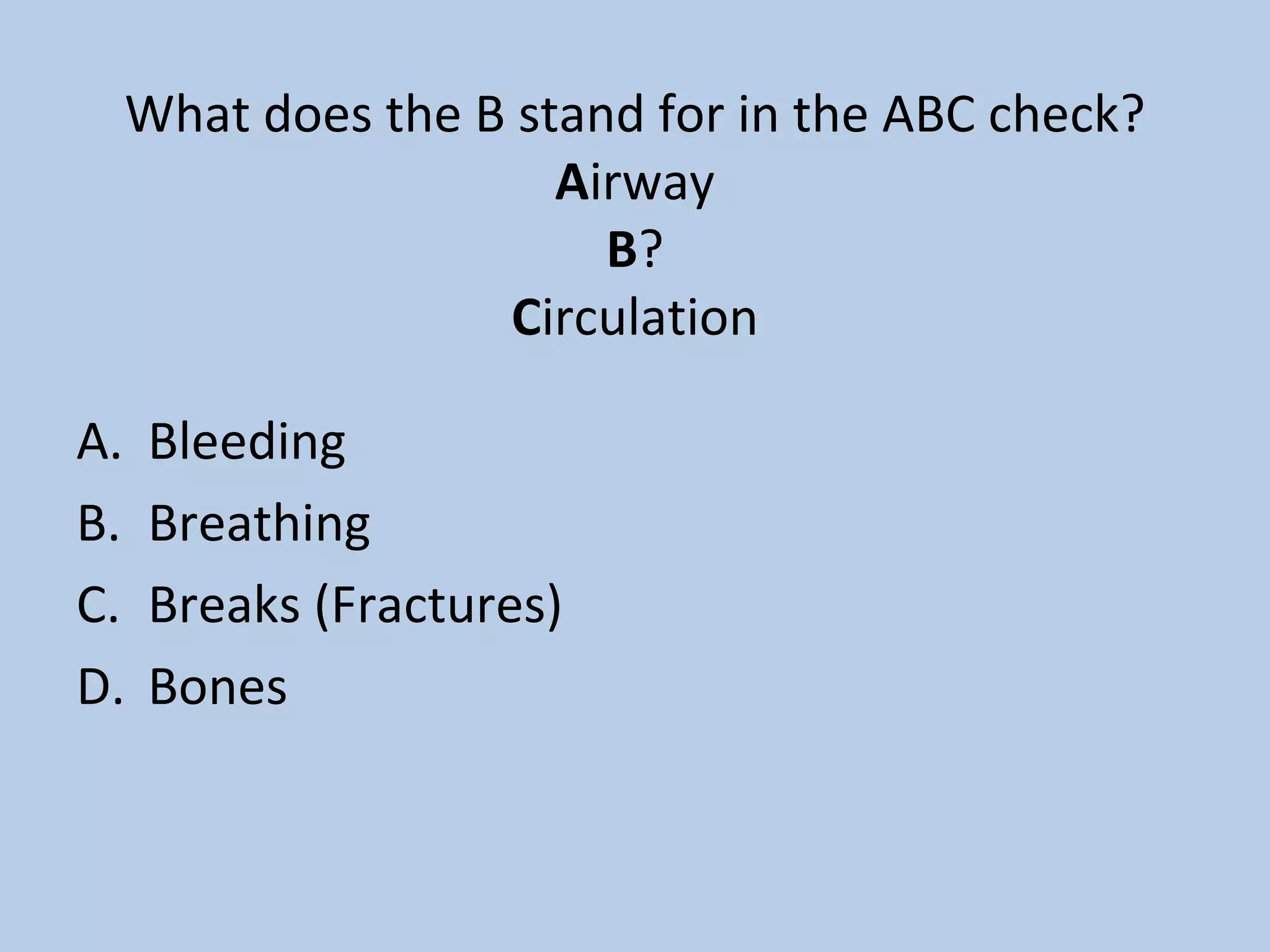 What does the B stand for in the ABC check?
Airway
B?
Circulation

A. Bleeding
B. Breathing
C. Breaks (Fractures)
D. Bones